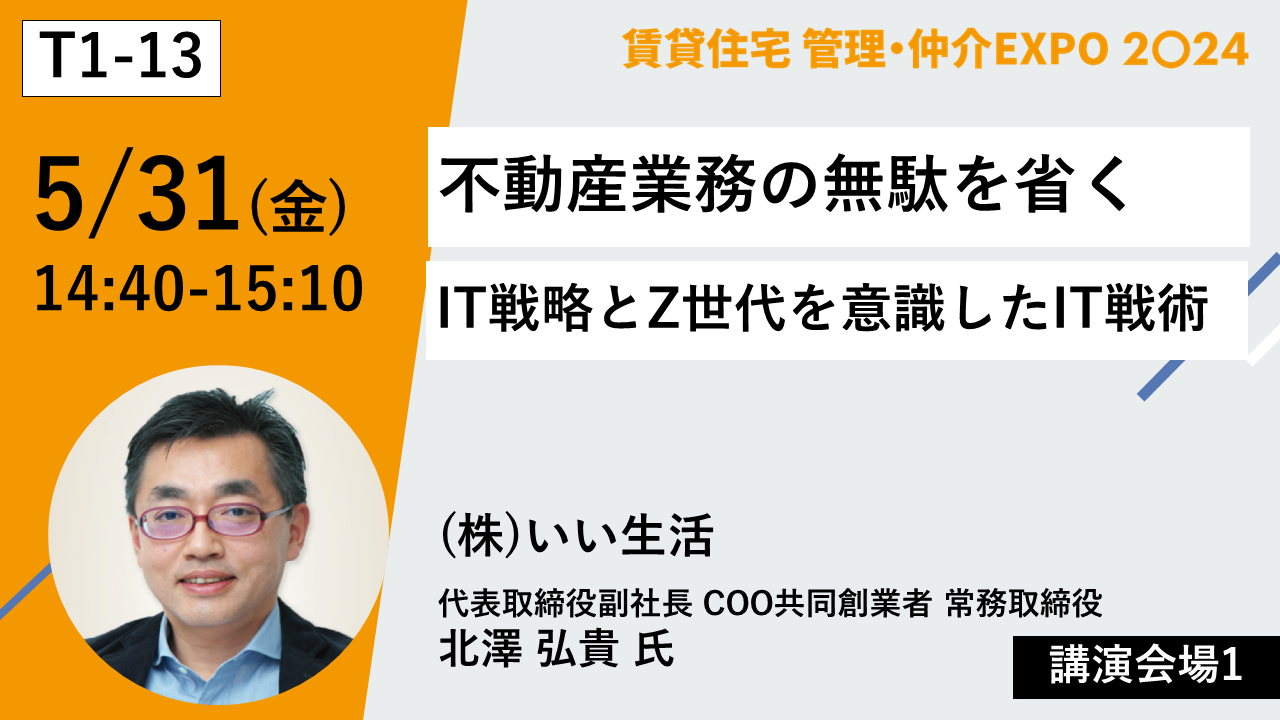 T1-13

賃貸住宅 管理・仲介EXPO 2024

5/31(金)
14:40-15:10

不動産業務の無駄を省く

IT戦略とZ世代を意識したIT戦術

(株)いい生活

代表取締役副社長 COO共同創業者 常務取締役
北澤 弘貴 氏

講演会場1